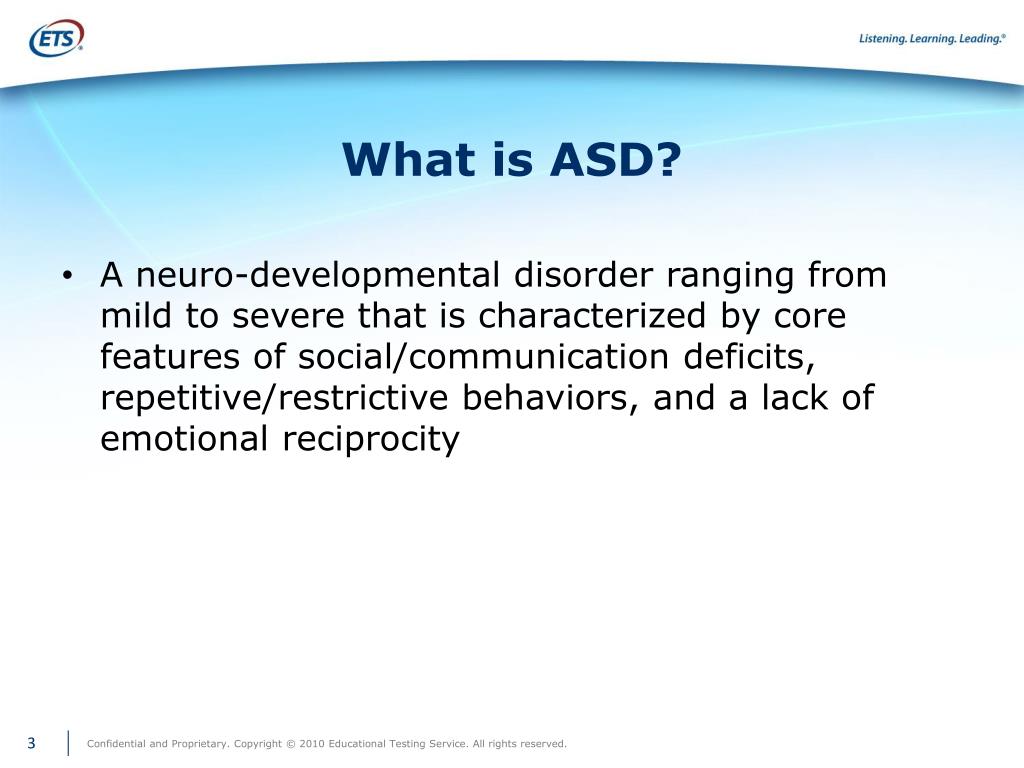 ETS®

Listening. Learning. Leading.®

What is ASD?

• A neuro-developmental disorder ranging from mild to severe that is characterized by core features of social/communication deficits, repetitive/restrictive behaviors, and a lack of emotional reciprocity

3

Confidential and Proprietary. Copyright © 2010 Educational Testing Service. All rights reserved.